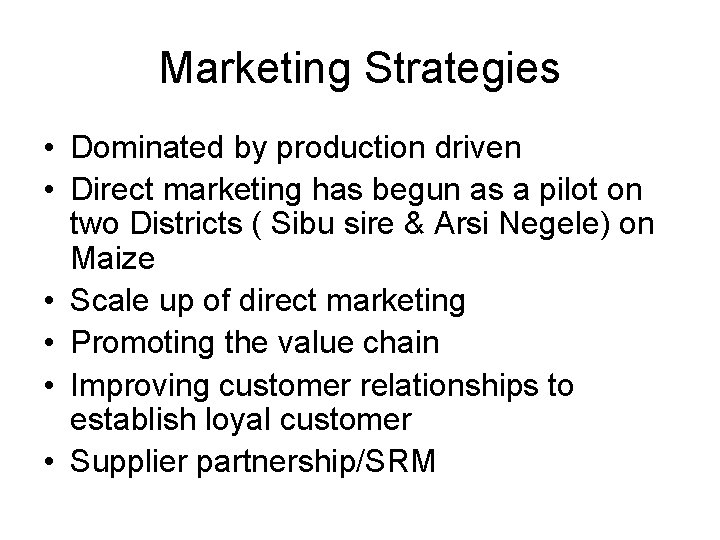 Marketing Strategies

• Dominated by production driven
• Direct marketing has begun as a pilot on two Districts ( Sibu sire & Arsi Negele) on Maize
• Scale up of direct marketing
• Promoting the value chain
• Improving customer relationships to establish loyal customer
• Supplier partnership/SRM